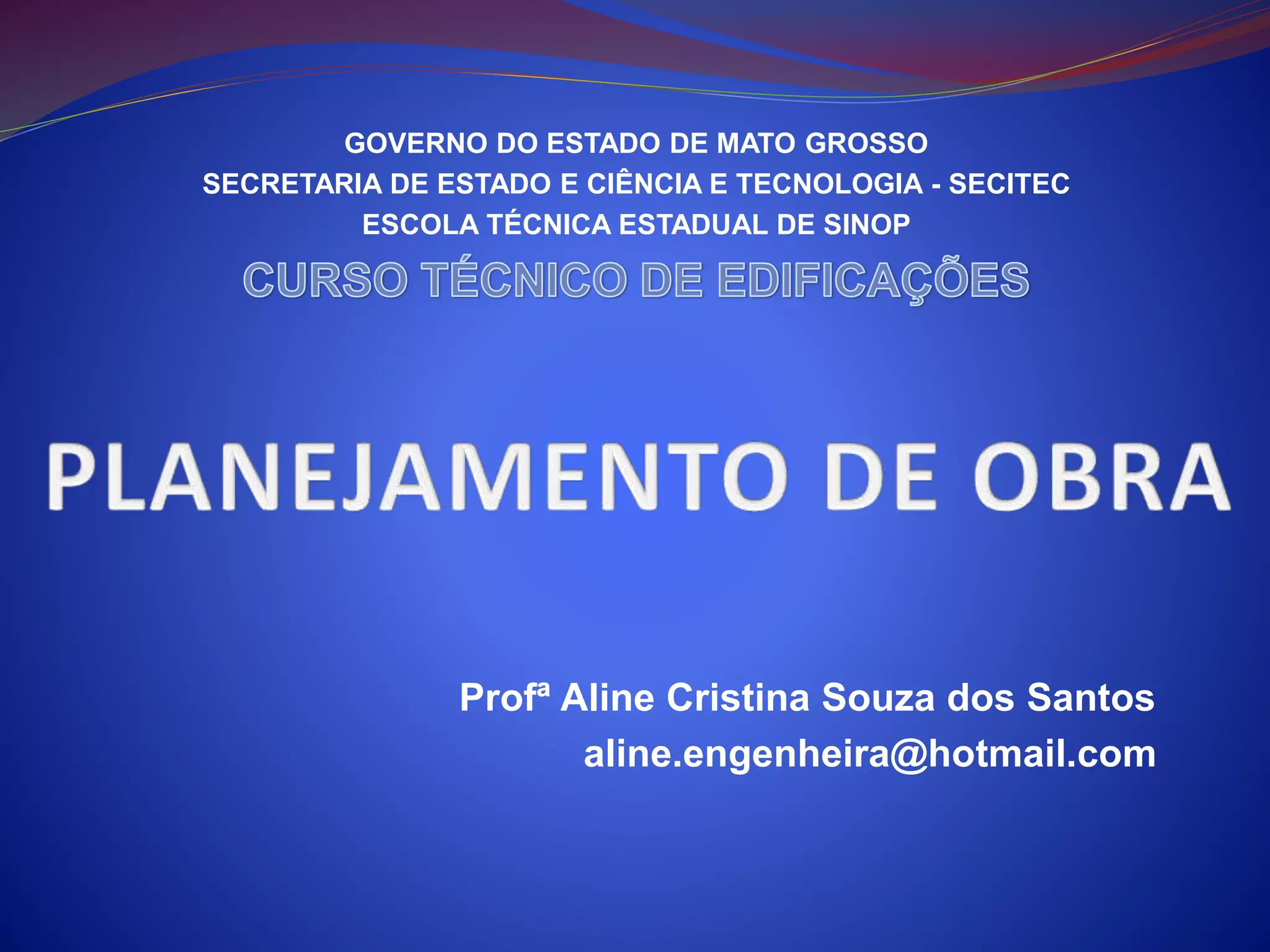 GOVERNO DO ESTADO DE MATO GROSSO
SECRETARIA DE ESTADO E CIÊNCIA E TECNOLOGIA - SECITEC
ESCOLA TÉCNICA ESTADUAL DE SINOP

CURSO TÉCNICO DE EDIFICAÇÕES

PLANEJAMENTO DE OBRA

Profª Aline Cristina Souza dos Santos
aline.engenheira@hotmail.com